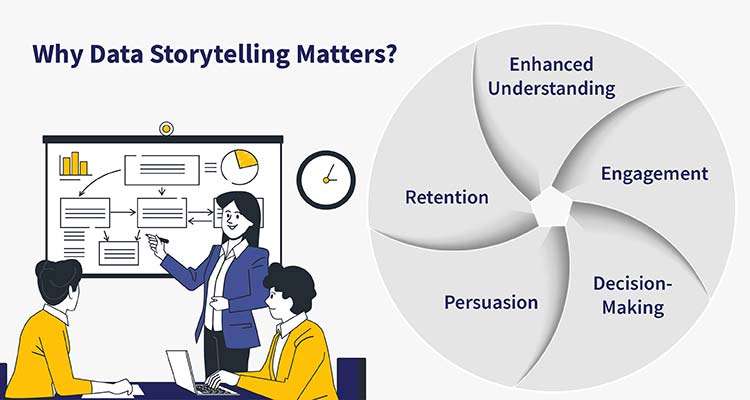 Why Data Storytelling Matters?

Enhanced Understanding

Engagement

Decision-Making

Persuasion

Retention